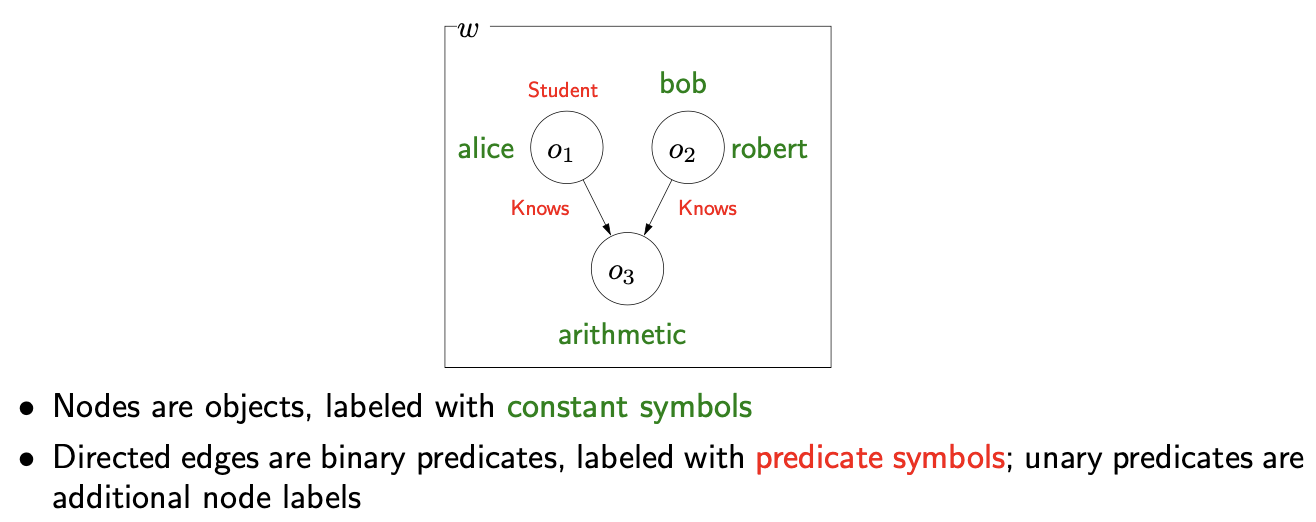 $w$

Student

bob

alice $o_1$ $o_2$ robert

Knows Knows

$o_3$

arithmetic

• Nodes are objects, labeled with constant symbols

• Directed edges are binary predicates, labeled with predicate symbols; unary predicates are additional node labels